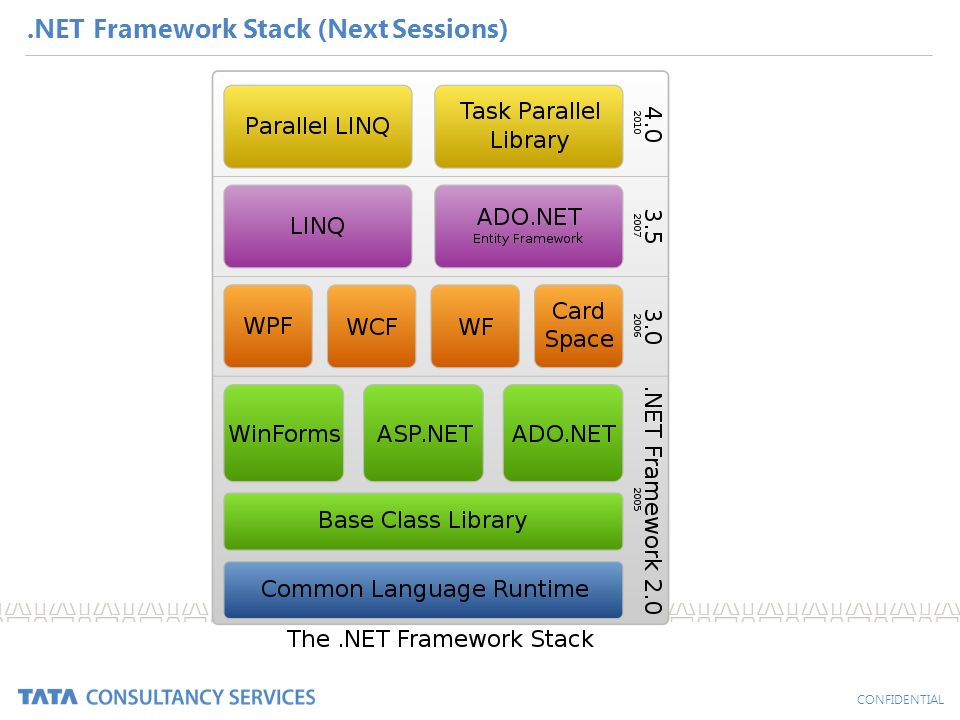 .NET Framework Stack (Next Sessions)

Parallel LINQ

Task Parallel Library

4.0
2010

LINQ

ADO.NET
Entity Framework

3.5
2007

WPF

WCF

WF

Card Space

3.0
2006

WinForms

ASP.NET

ADO.NET

Base Class Library

Common Language Runtime

.NET Framework 2.0
2005

The .NET Framework Stack

TATA CONSULTANCY SERVICES

CONFIDENTIAL